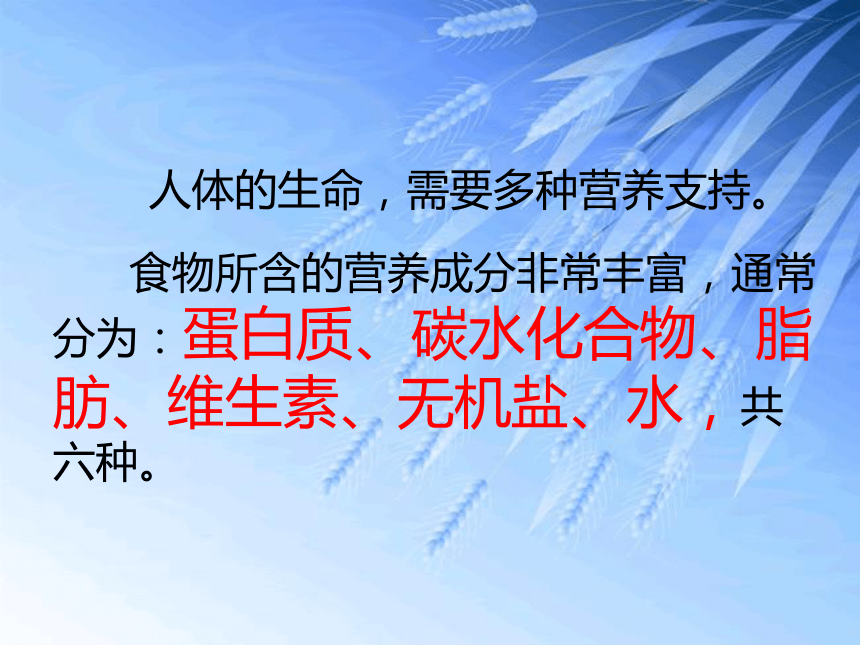 人体的生命，需要多种营养支持。

食物所含的营养成分非常丰富，通常分为：蛋白质、碳水化合物、脂肪、维生素、无机盐、水，共六种。